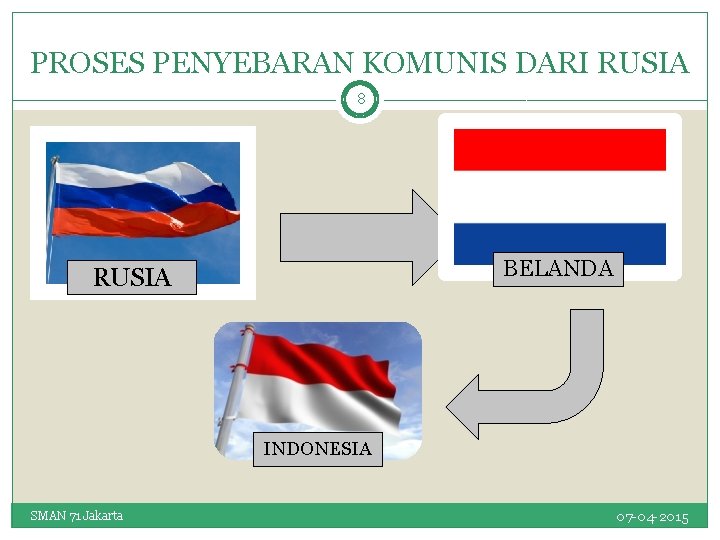 PROSES PENYEBARAN KOMUNIS DARI RUSIA

8

RUSIA

BELANDA

INDONESIA

SMAN 71 Jakarta

07-04-2015